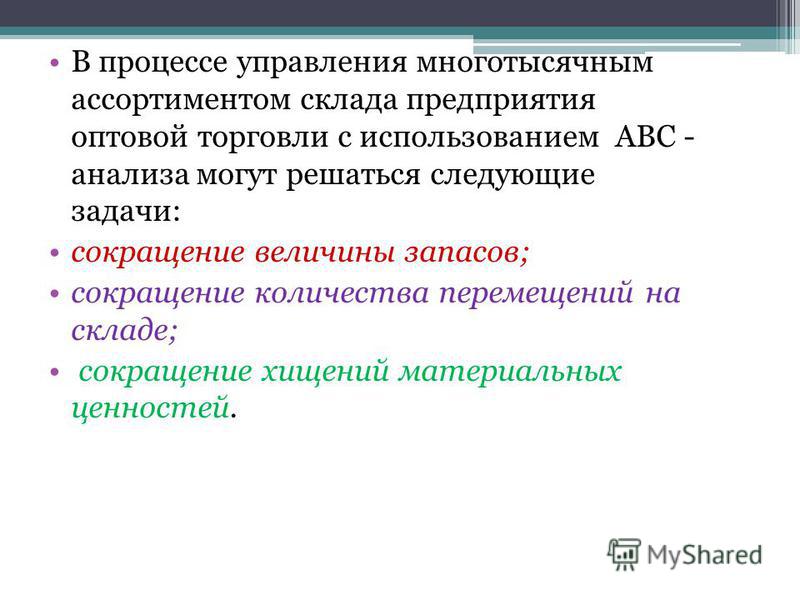 • В процессе управления многотысячным ассортиментом склада предприятия оптовой торговли с использованием АВС - анализа могут решаться следующие задачи:

• сокращение величины запасов;

• сокращение количества перемещений на складе;

• сокращение хищений материальных ценностей.

MyShared